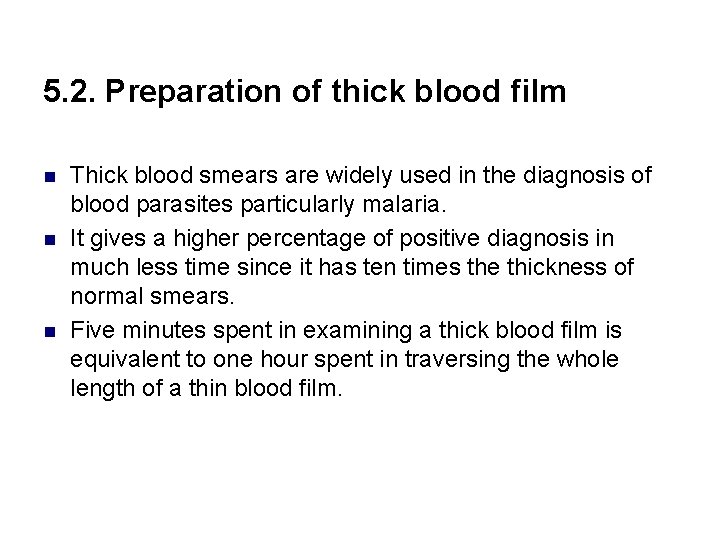 5.2. Preparation of thick blood film

- Thick blood smears are widely used in the diagnosis of blood parasites particularly malaria.
- It gives a higher percentage of positive diagnosis in much less time since it has ten times the thickness of normal smears.
- Five minutes spent in examining a thick blood film is equivalent to one hour spent in traversing the whole length of a thin blood film.